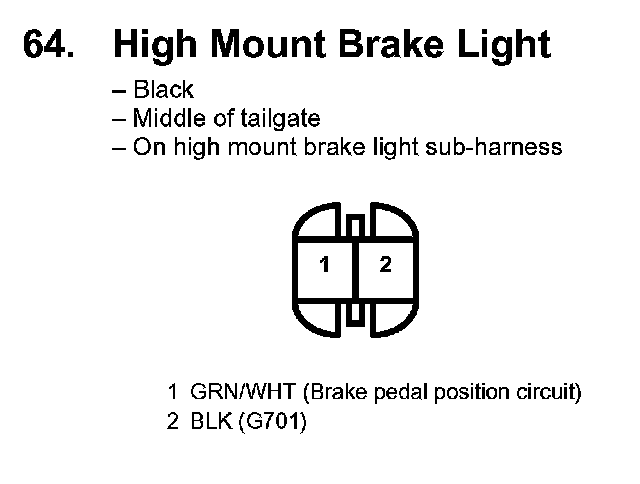 64. High Mount Brake Light

– Black
– Middle of tailgate
– On high mount brake light sub-harness

1 2

1 GRN/WHT (Brake pedal position circuit)
2 BLK (G701)